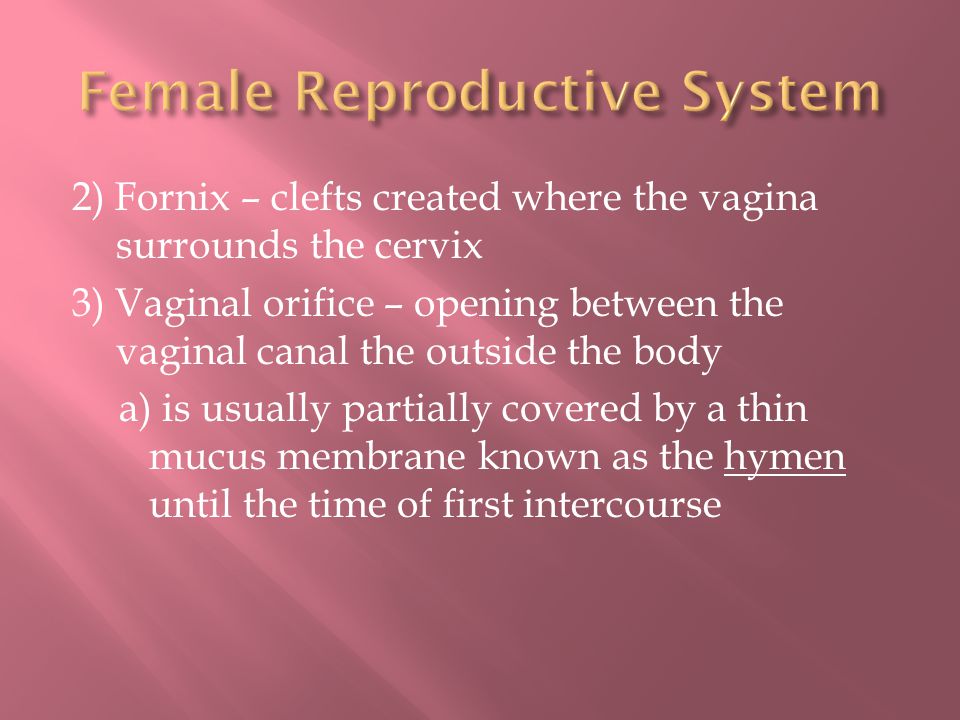 Female Reproductive System

2) Fornix – clefts created where the vagina surrounds the cervix

3) Vaginal orifice – opening between the vaginal canal the outside the body

a) is usually partially covered by a thin mucus membrane known as the hymen until the time of first intercourse